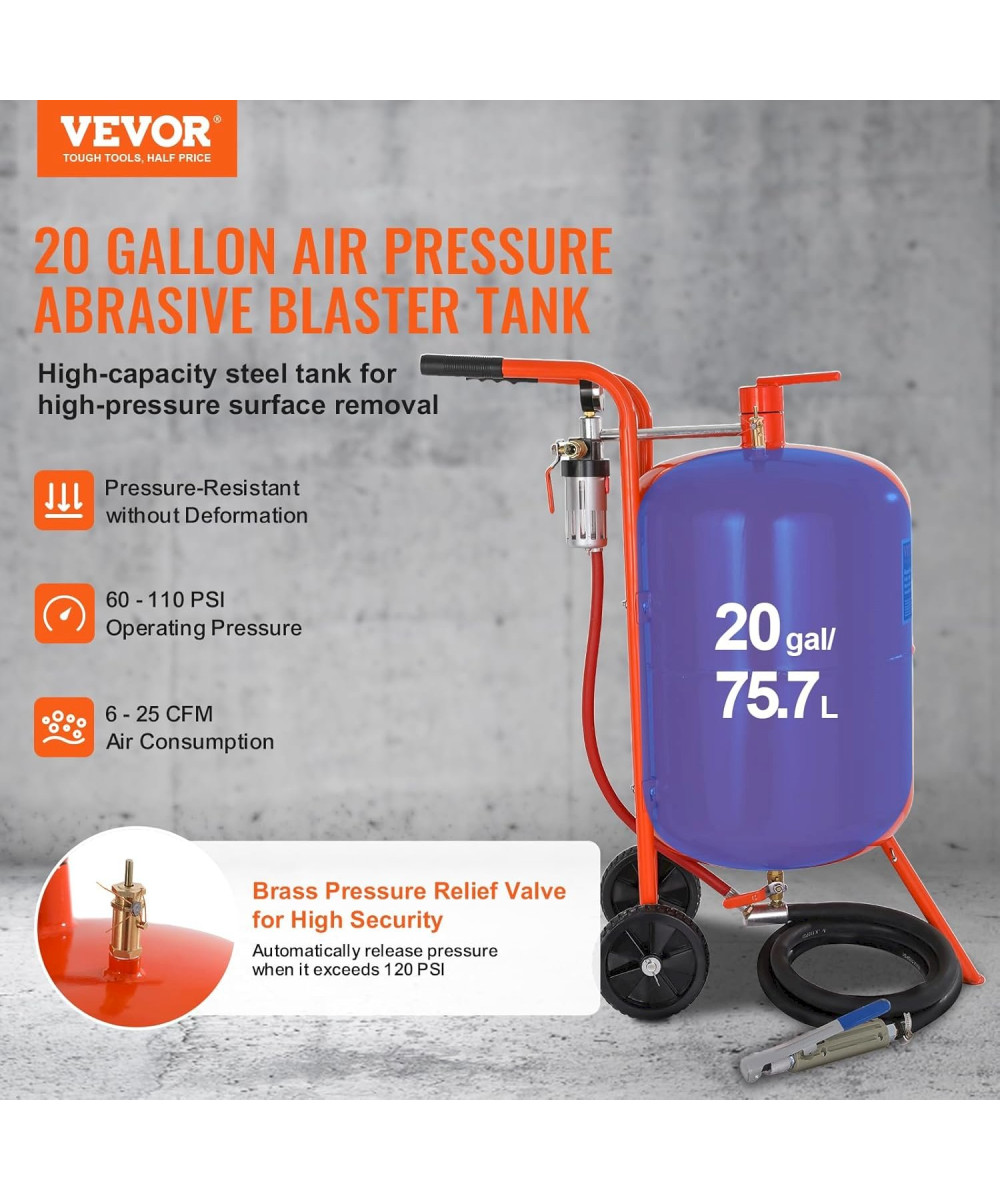 VEVOR®
TOUGH TOOLS, HALF PRICE

20 GALLON AIR PRESSURE ABRASIVE BLASTER TANK

High-capacity steel tank for high-pressure surface removal

Pressure-Resistant without Deformation

60 - 110 PSI Operating Pressure

6 - 25 CFM Air Consumption

20 gal/ 75.7 L

Brass Pressure Relief Valve for High Security

Automatically release pressure when it exceeds 120 PSI